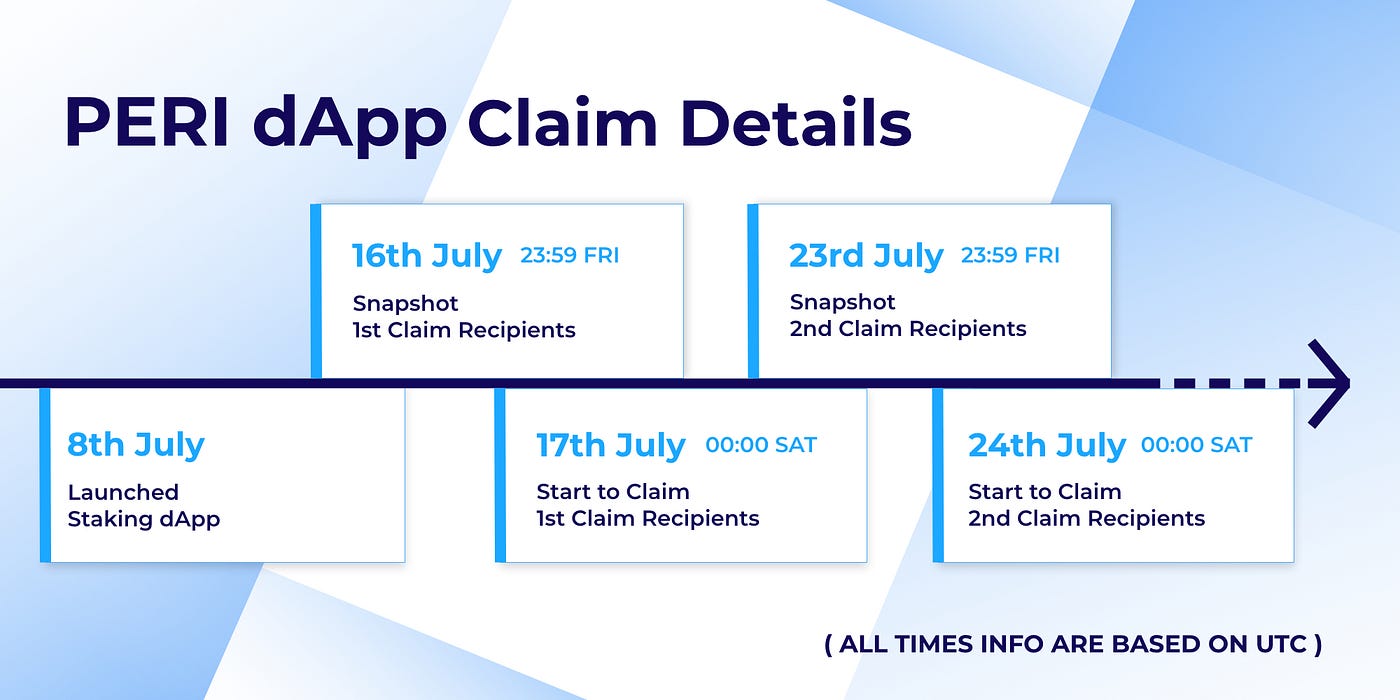 PERI dApp Claim Details

8th July
Launched
Staking dApp

16th July 23:59 FRI
Snapshot
1st Claim Recipients

17th July 00:00 SAT
Start to Claim
1st Claim Recipients

23rd July 23:59 FRI
Snapshot
2nd Claim Recipients

24th July 00:00 SAT
Start to Claim
2nd Claim Recipients

( ALL TIMES INFO ARE BASED ON UTC )